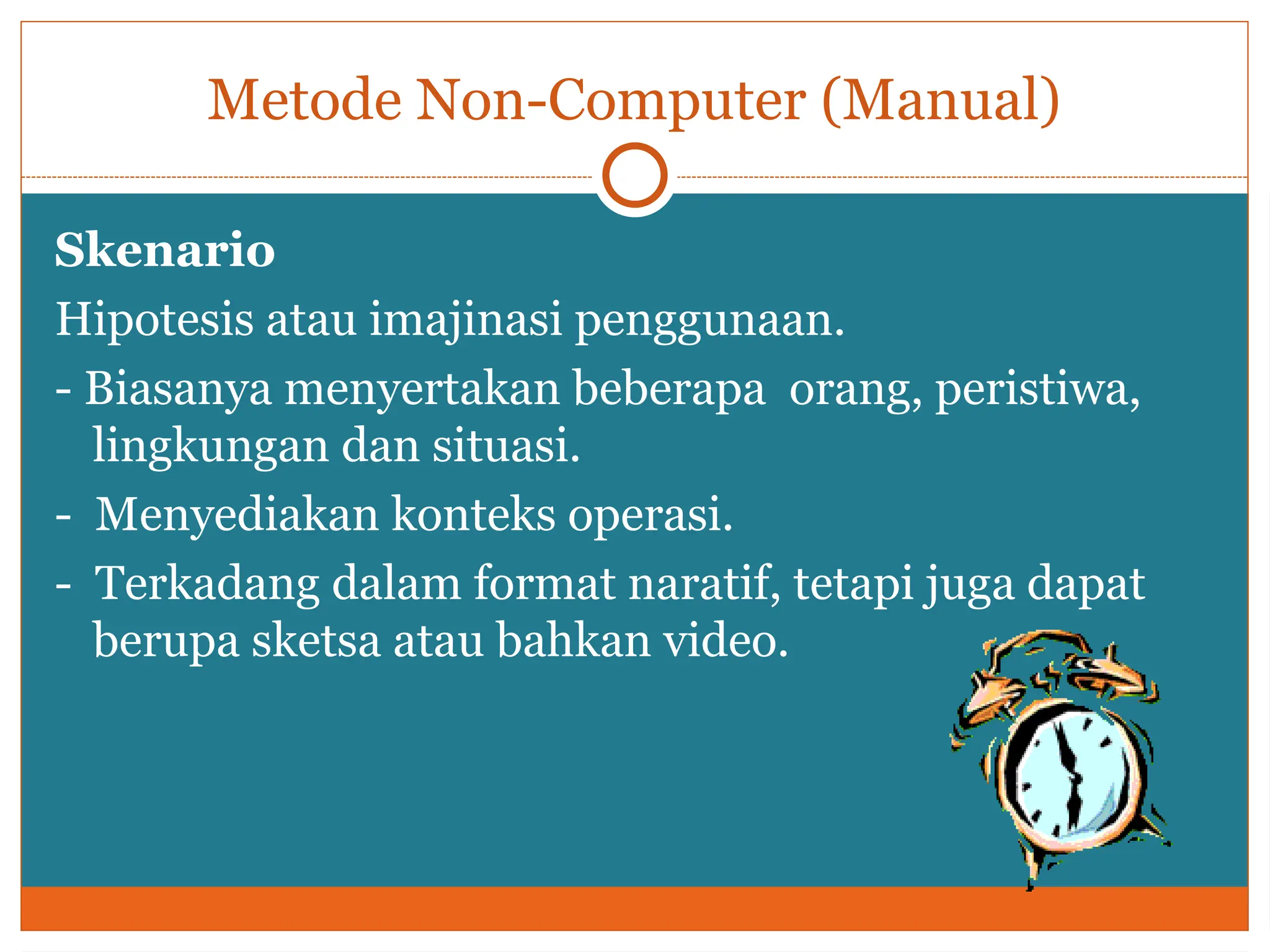 Metode Non-Computer (Manual)

Skenario

Hipotesis atau imajinasi penggunaan.

- Biasanya menyertakan beberapa  orang, peristiwa, lingkungan dan situasi.

-  Menyediakan konteks operasi.

-  Terkadang dalam format naratif, tetapi juga dapat berupa sketsa atau bahkan video.